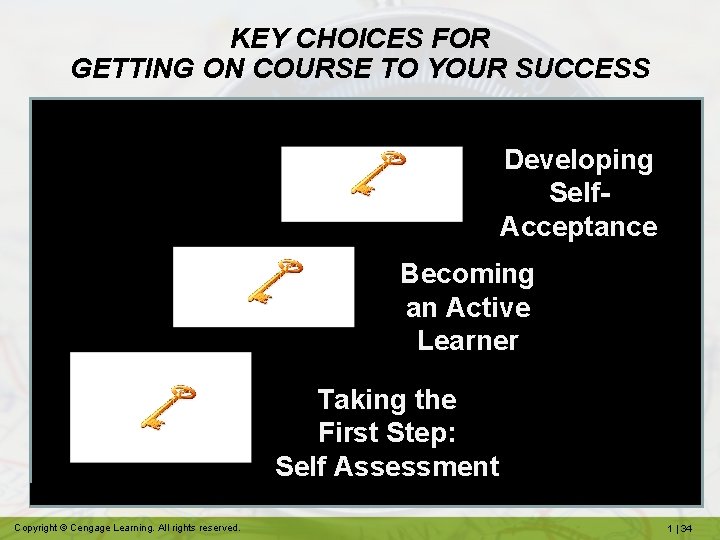 KEY CHOICES FOR
GETTING ON COURSE TO YOUR SUCCESS

Developing Self-Acceptance

Becoming an Active Learner

Taking the First Step: Self Assessment

Copyright © Cengage Learning. All rights reserved.

1 | 34